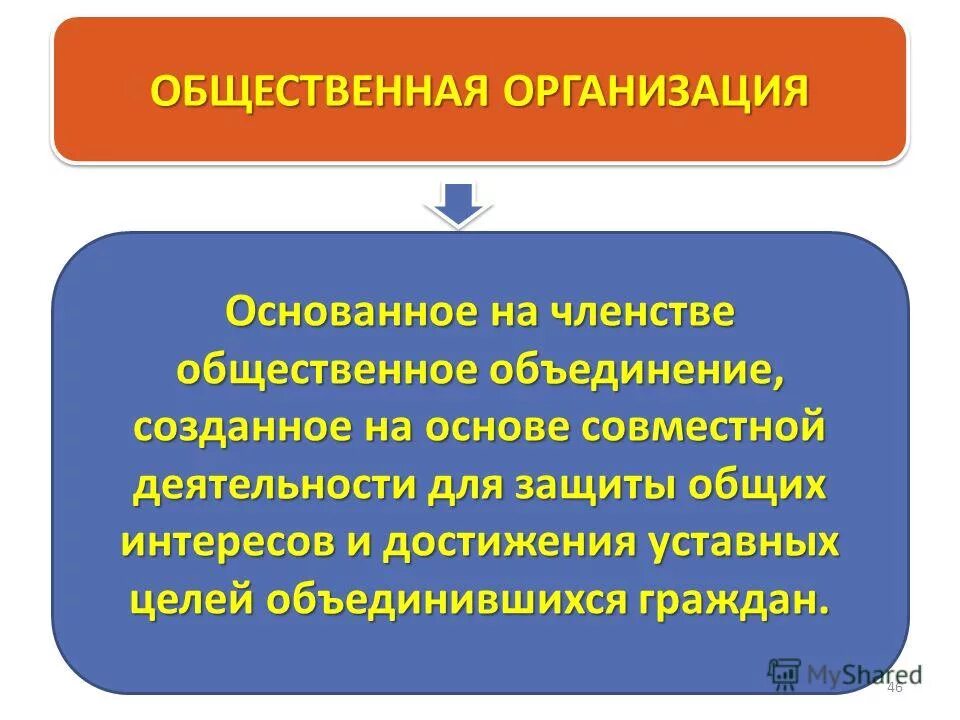 ОБЩЕСТВЕННАЯ ОРГАНИЗАЦИЯ

Основанное на членстве общественное объединение, созданное на основе совместной деятельности для защиты общих интересов и достижения уставных целей объединившихся граждан.

MyShared

46